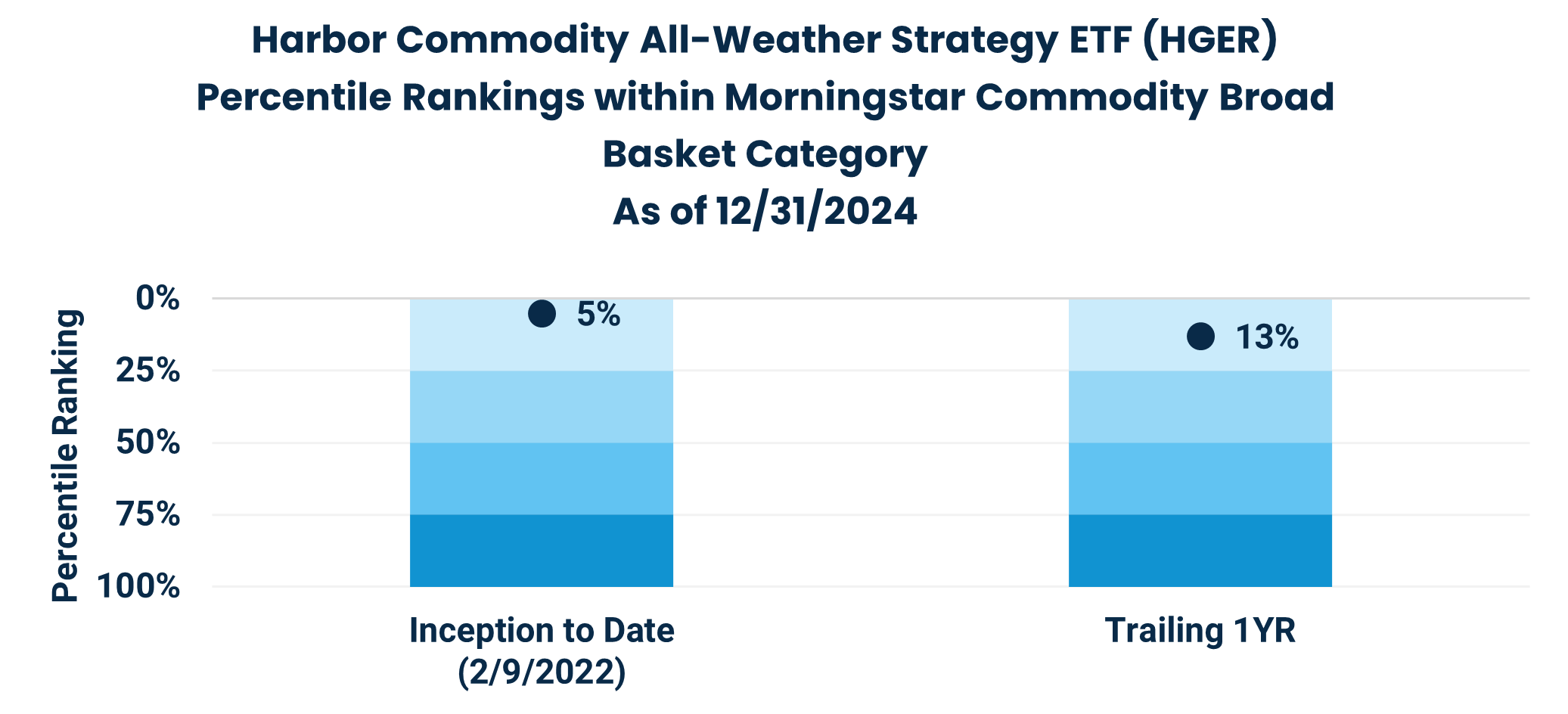 Harbor Commodity All-Weather Strategy ETF (HGER)
Percentile Rankings within Morningstar Commodity Broad Basket Category
As of 12/31/2024

Percentile Ranking

0%
25%
50%
75%
100%

5%
13%

Inception to Date (2/9/2022)
Trailing 1YR